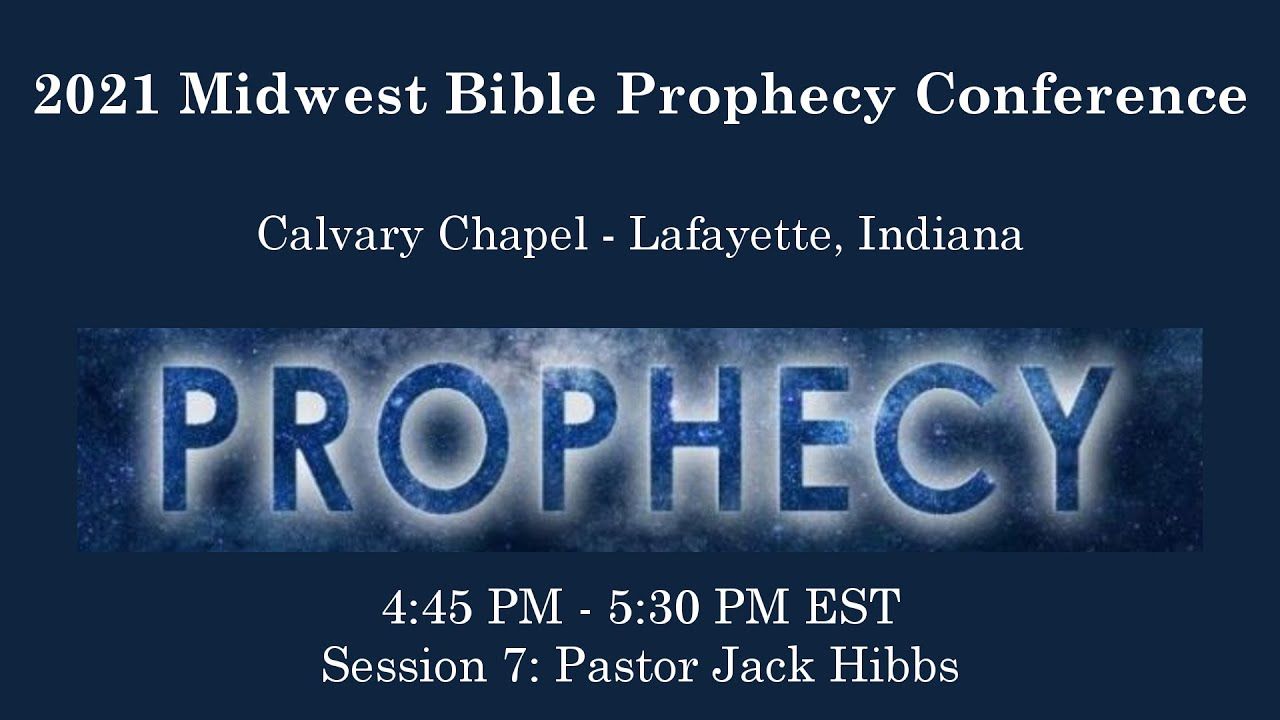 2021 Midwest Bible Prophecy Conference

Calvary Chapel - Lafayette, Indiana

PROPHECY

4:45 PM - 5:30 PM EST
Session 7: Pastor Jack Hibbs